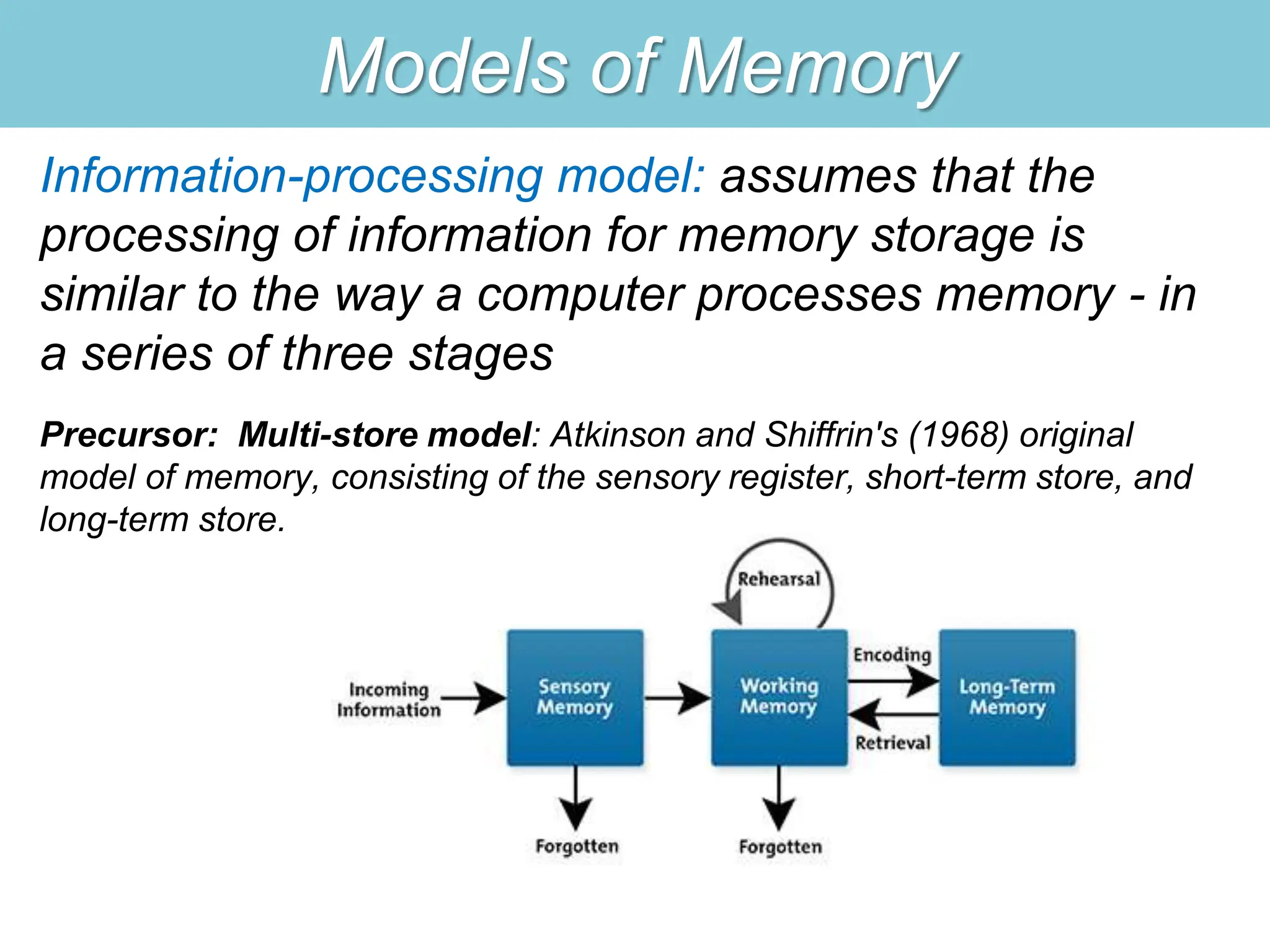 Models of Memory

Information-processing model: assumes that the processing of information for memory storage is similar to the way a computer processes memory - in a series of three stages

Precursor: Multi-store model: Atkinson and Shiffrin's (1968) original model of memory, consisting of the sensory register, short-term store, and long-term store.

Rehearsal

Incoming Information

Sensory Memory

Working Memory

Encoding

Retrieval

Long-Term Memory

Forgotten

Forgotten